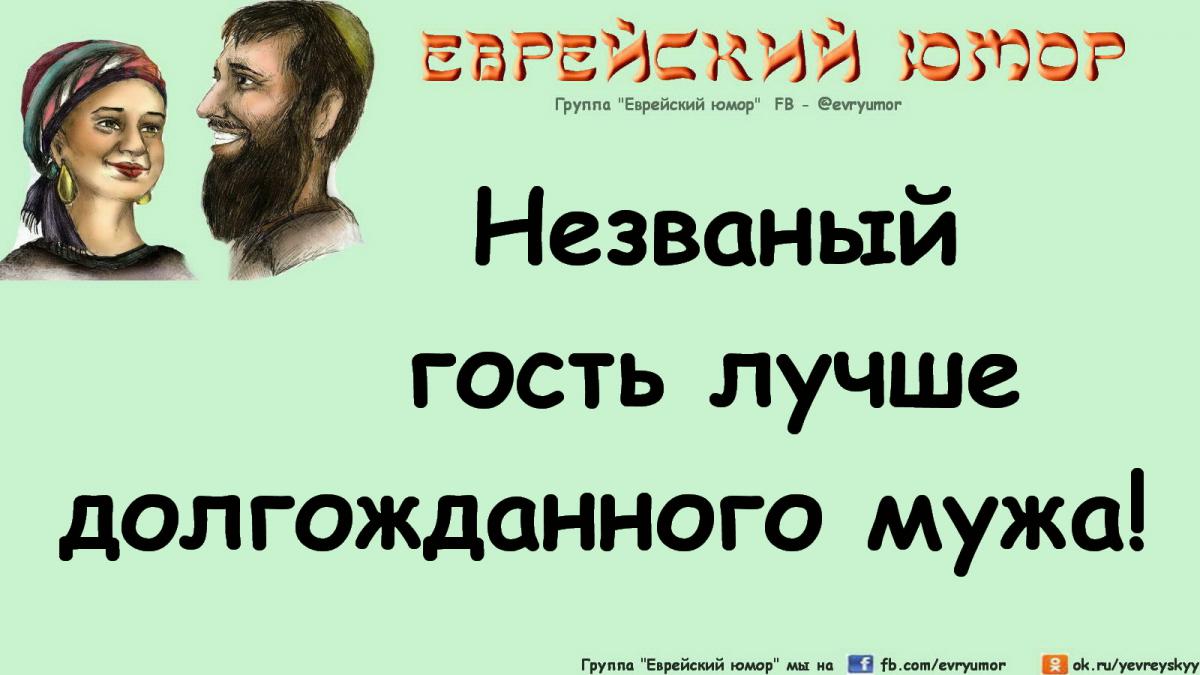 ЕВРЕЙСКИЙ ЮМОР

Группа "Еврейский юмор" FB - @evryumor

Незваный гость лучше долгожданного мужа!

Группа "Еврейский юмор" мы на fb.com/evryumor ok.ru/yevreyskyy